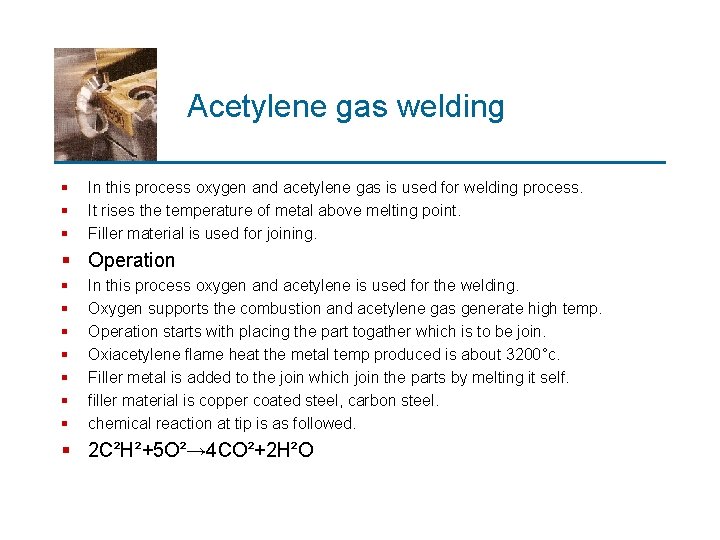 Acetylene gas welding

- In this process oxygen and acetylene gas is used for welding process.
- It rises the temperature of metal above melting point.
- Filler material is used for joining.
- Operation
- In this process oxygen and acetylene is used for the welding.
- Oxygen supports the combustion and acetylene gas generate high temp.
- Operation starts with placing the part togather which is to be join.
- Oxiacetylene flame heat the metal temp produced is about 3200°c.
- Filler metal is added to the join which join the parts by melting it self.
- filler material is copper coated steel, carbon steel.
- chemical reaction at tip is as followed.
- $2C^2H^2+5O^2 \rightarrow 4CO^2+2H^2O$